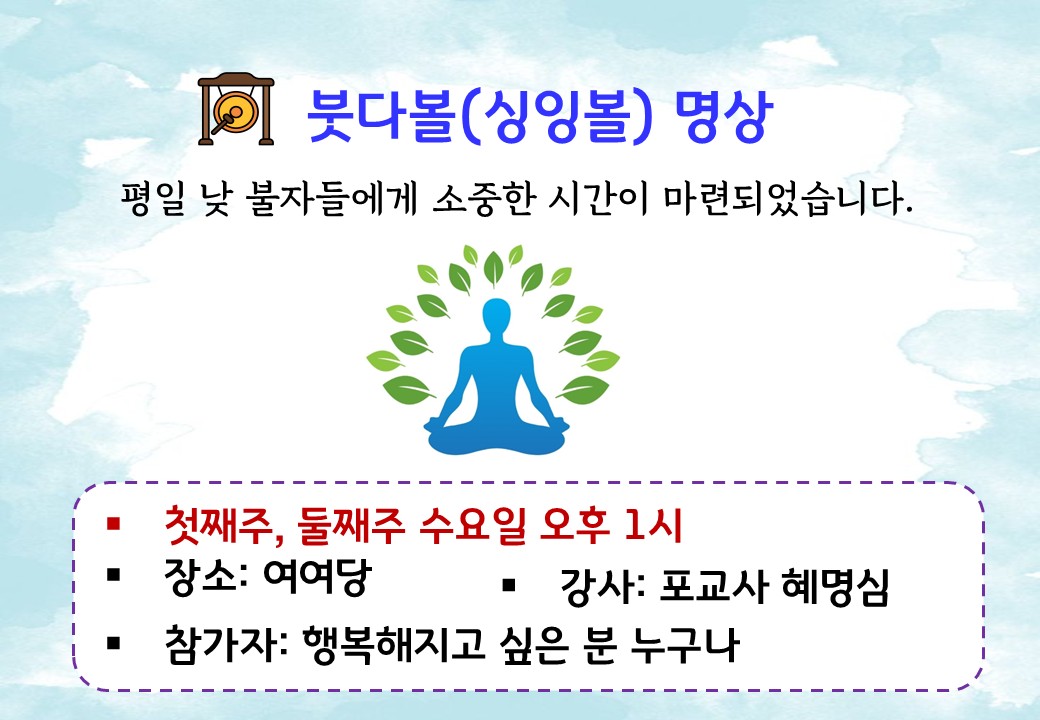 붓다볼(싱잉볼) 명상

평일 낮 불자들에게 소중한 시간이 마련되었습니다.

▪ 첫째주, 둘째주 수요일 오후 1시
▪ 장소: 여여당
▪ 강사: 포교사 혜명심
▪ 참가자: 행복해지고 싶은 분 누구나